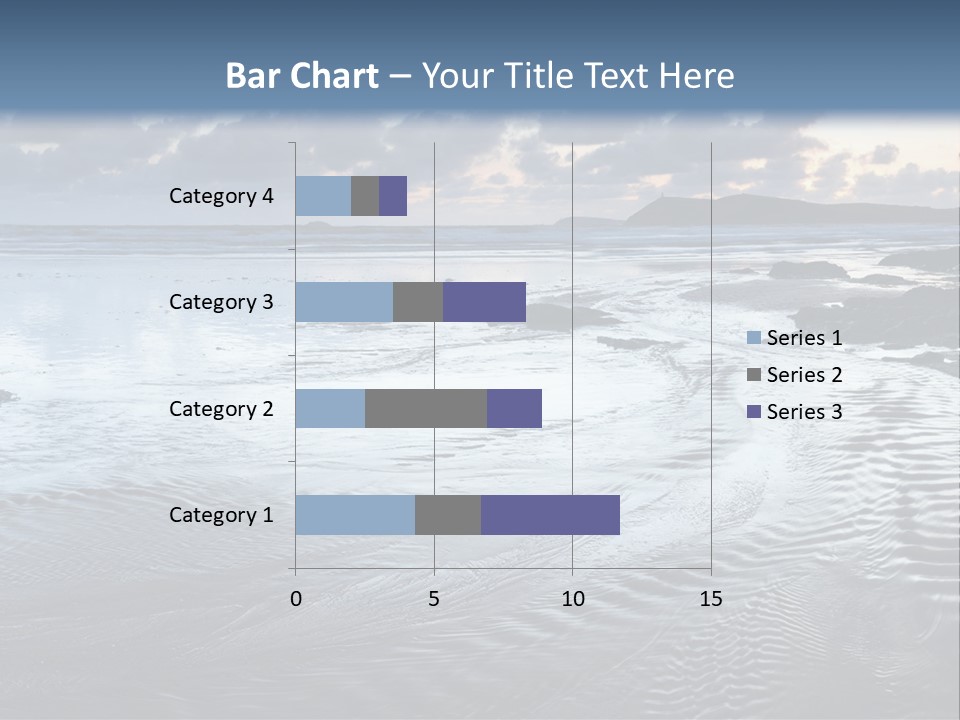 Bar Chart – Your Title Text Here

Category 4
Category 3
Category 2
Category 1

0
5
10
15

Series 1
Series 2
Series 3